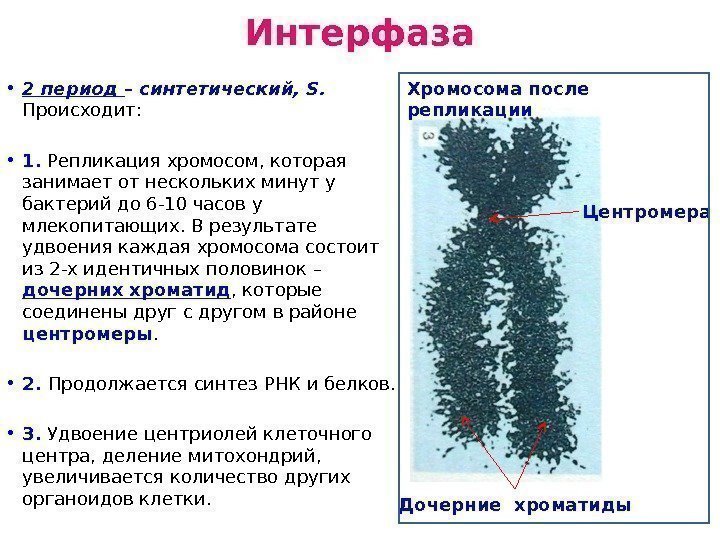 Интерфаза

• 2 период – синтетический, S. Происходит:

• 1. Репликация хромосом, которая занимает от нескольких минут у бактерий до 6-10 часов у млекопитающих. В результате удвоения каждая хромосома состоит из 2-х идентичных половинок – дочерних хроматид, которые соединены друг с другом в районе центромеры.

• 2. Продолжается синтез РНК и белков.

• 3. Удвоение центриолей клеточного центра, деление митохондрий, увеличивается количество других органоидов клетки.

Хромосома после репликации

3

Центромера

Дочерние хроматиды